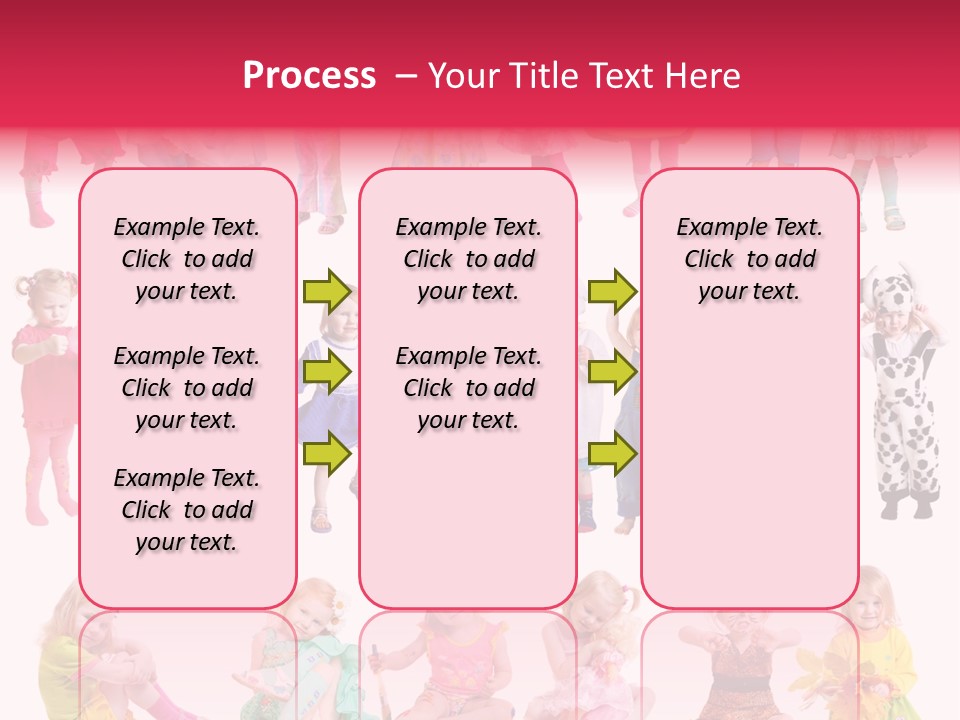 Process – Your Title Text Here

Example Text. Click to add your text.

Example Text. Click to add your text.

Example Text. Click to add your text.

Example Text. Click to add your text.

Example Text. Click to add your text.

Example Text. Click to add your text.